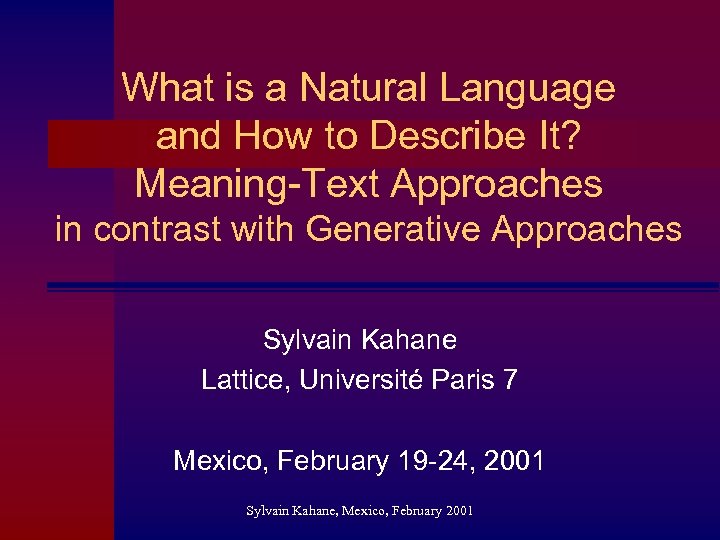 What is a Natural Language and How to Describe It?
Meaning-Text Approaches
in contrast with Generative Approaches

Sylvain Kahane
Lattice, Université Paris 7

Mexico, February 19-24, 2001

Sylvain Kahane, Mexico, February 2001